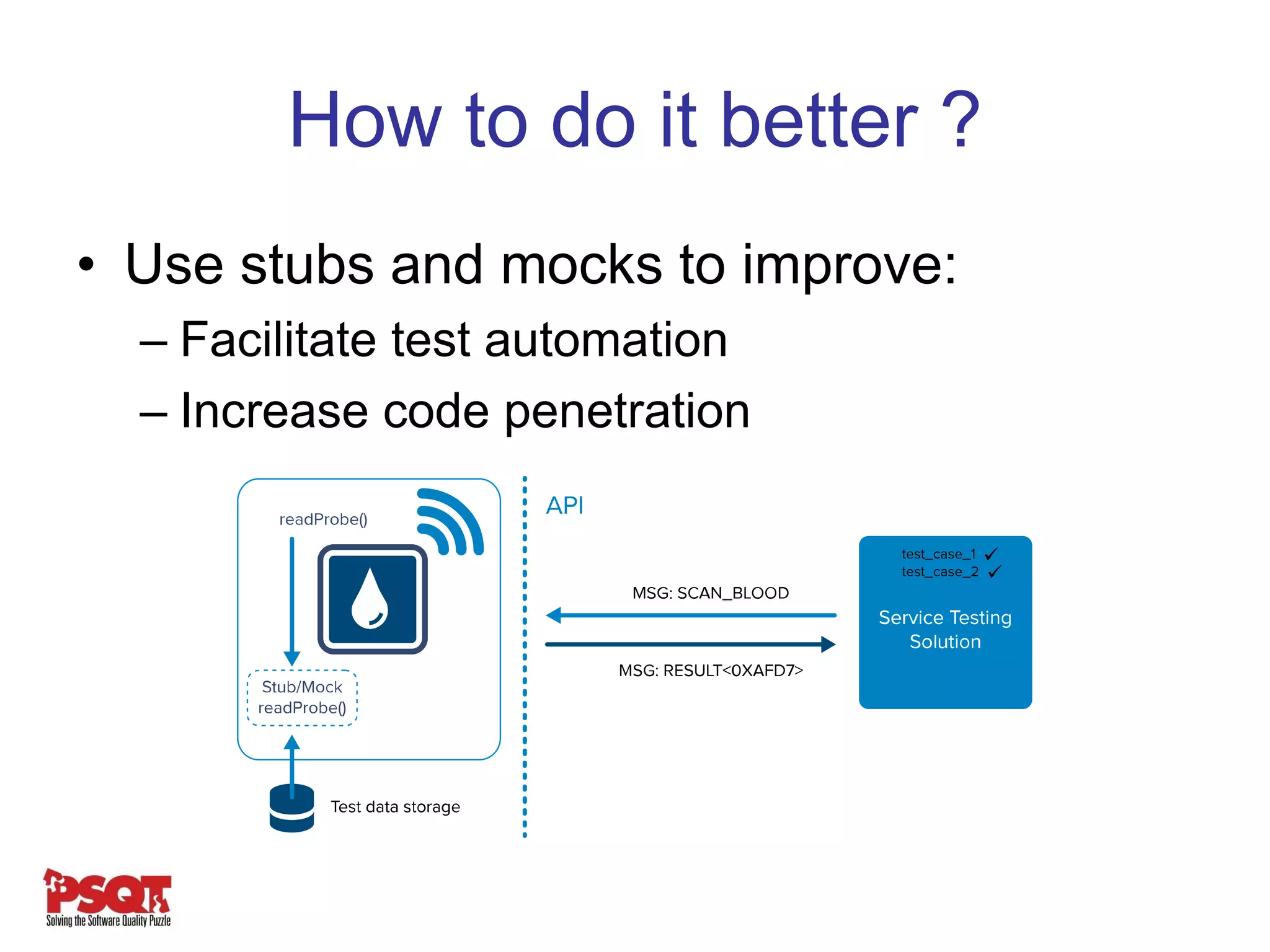 How to do it better ?

• Use stubs and mocks to improve:
– Facilitate test automation
– Increase code penetration

readProbe()

Stub/Mock readProbe()

Test data storage

API

MSG: SCAN_BLOOD

MSG: RESULT<0XAFD7>

test_case_1 ✓
test_case_2 ✓

Service Testing Solution

PSQT
Solving the Software Quality Puzzle